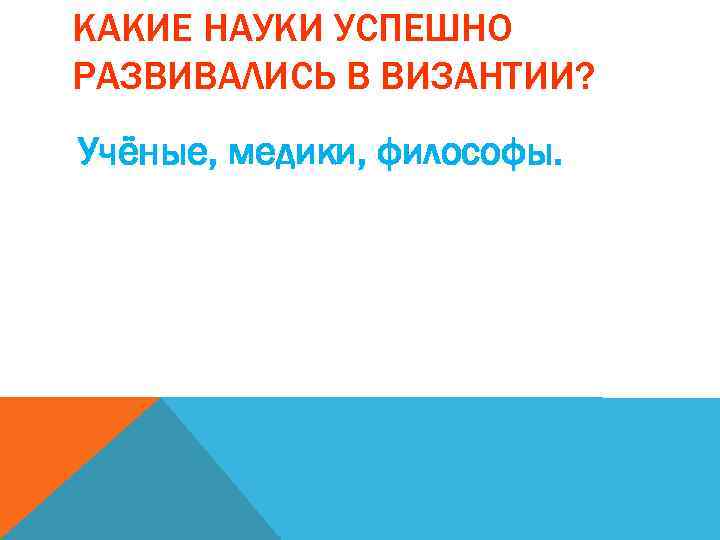 КАКИЕ НАУКИ УСПЕШНО РАЗВИВАЛИСЬ В ВИЗАНТИИ?

Учёные, медики, философы.